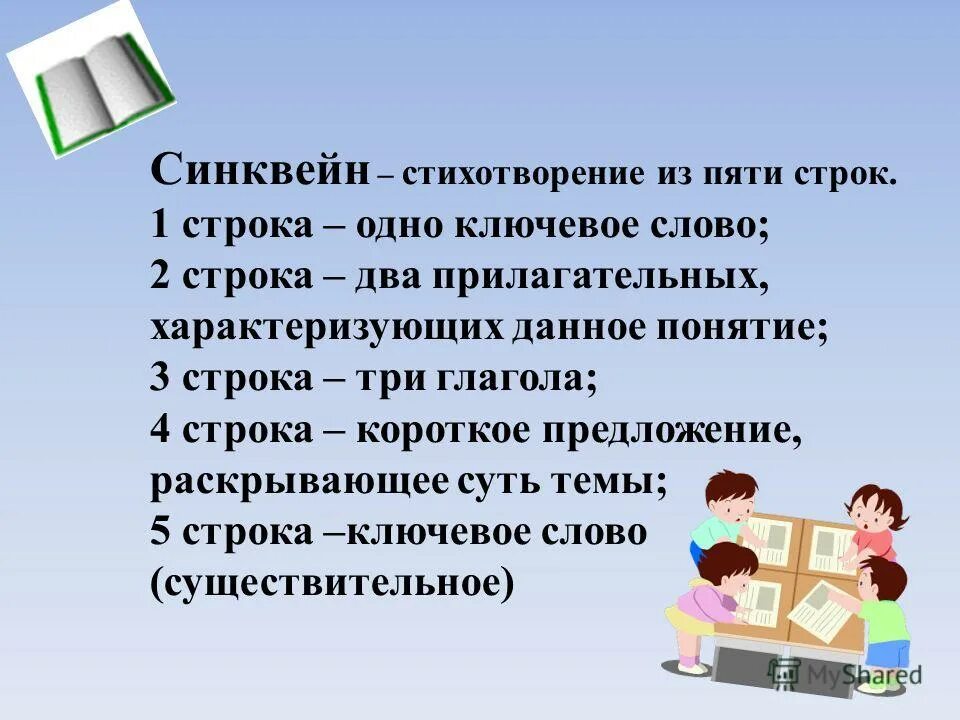 Синквейн – стихотворение из пяти строк.
1 строка – одно ключевое слово;
2 строка – два прилагательных, характеризующих данное понятие;
3 строка – три глагола;
4 строка – короткое предложение, раскрывающее суть темы;
5 строка –ключевое слово (существительное)

MyShared